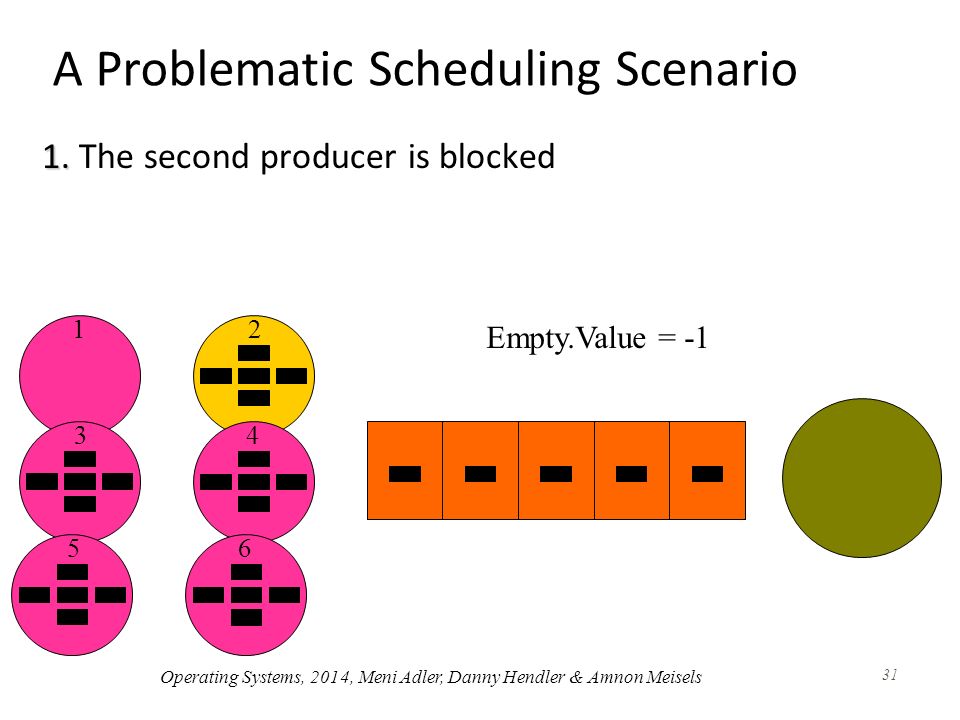 A Problematic Scheduling Scenario

1. The second producer is blocked

1

2

Empty.Value = -1

3

4

5

6

Operating Systems, 2014, Meni Adler, Danny Hendler & Amnon Meisels

31